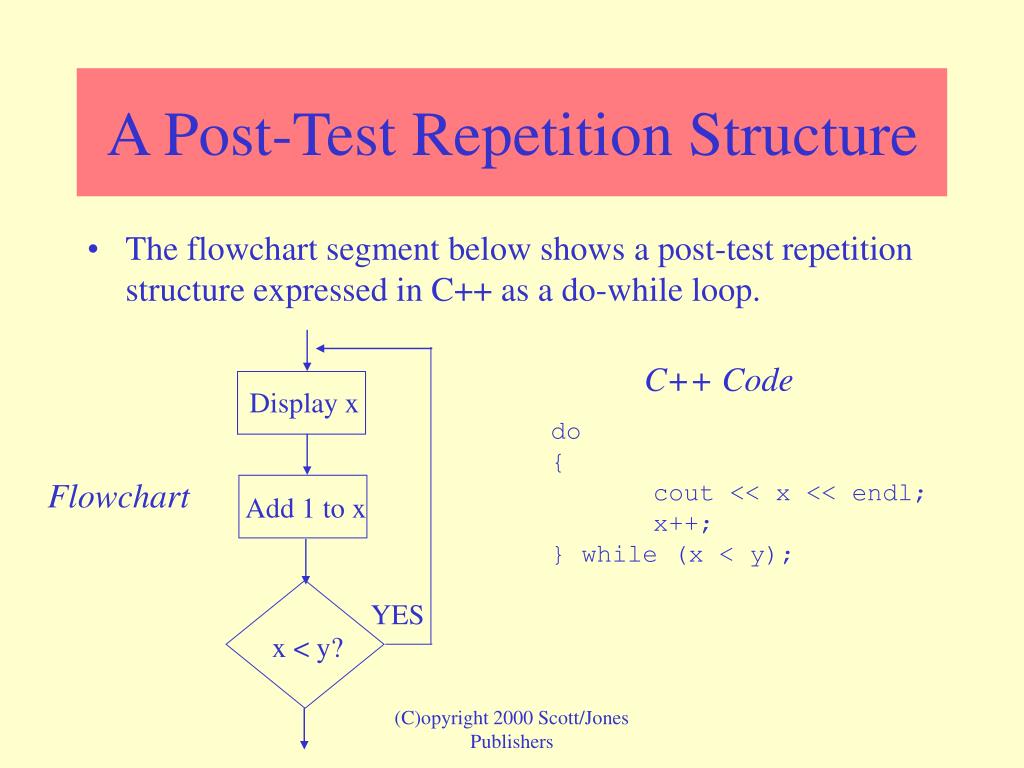 A Post-Test Repetition Structure

• The flowchart segment below shows a post-test repetition structure expressed in C++ as a do-while loop.

Flowchart

Display x

Add 1 to x

x < y?

YES

C++ Code

do
{
cout << x << endl;
x++;
} while (x < y);

(C)opyright 2000 Scott/Jones Publishers